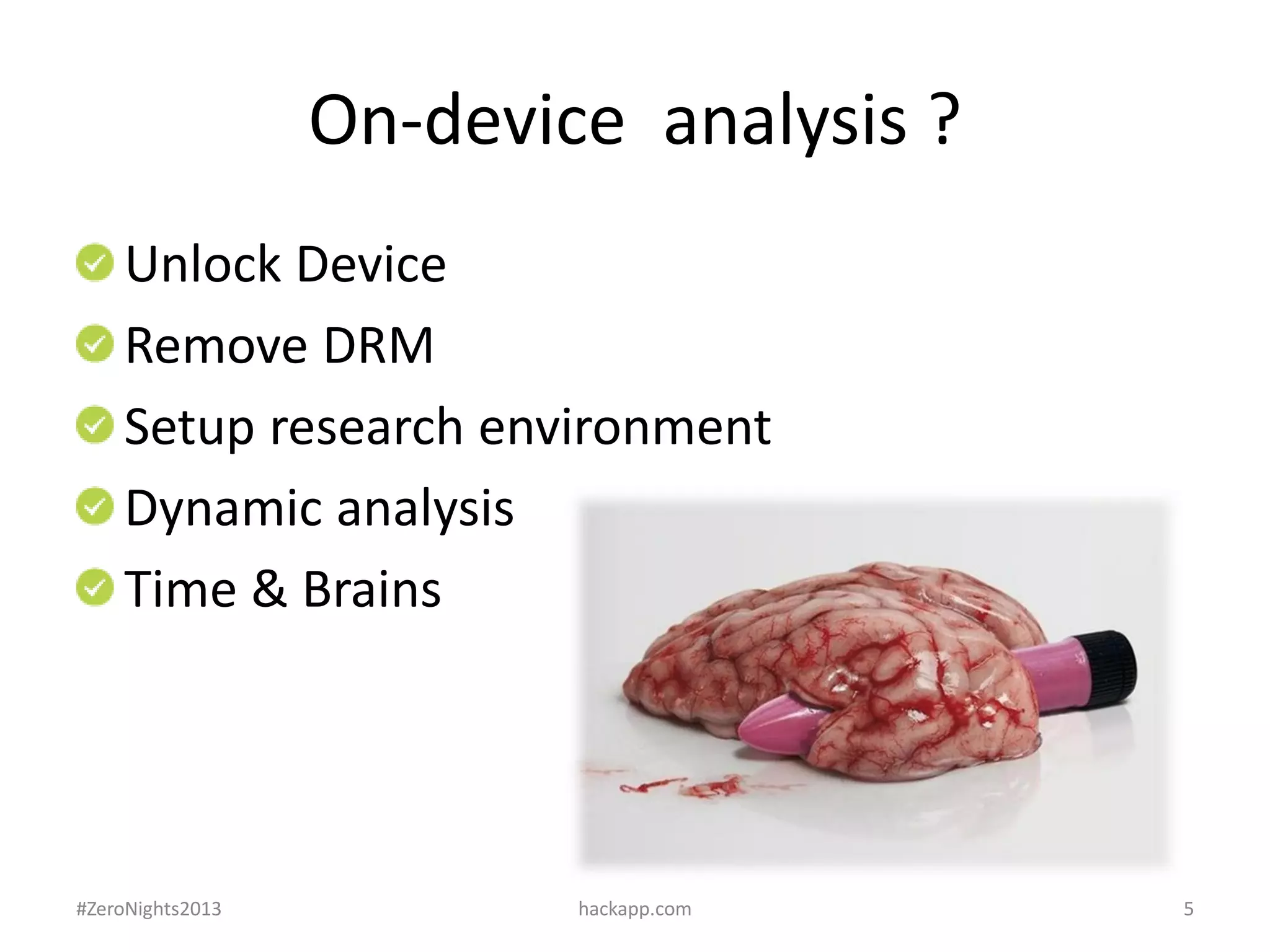 On-device analysis ?

Unlock Device
Remove DRM
Setup research environment
Dynamic analysis
Time & Brains

#ZeroNights2013 hackapp.com 5